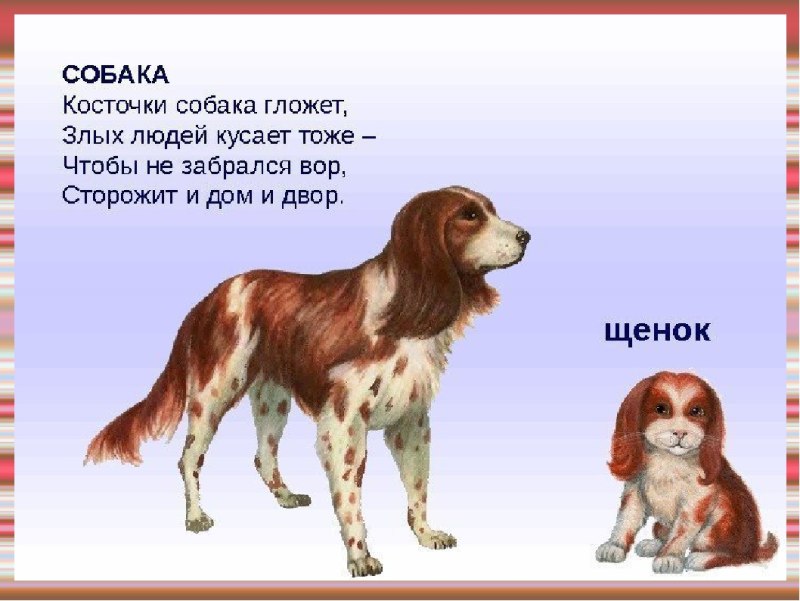 СОБАКА
Косточки собака гложет,
Злых людей кусает тоже –
Чтобы не забрался вор,
Сторожит и дом и двор.

щенок